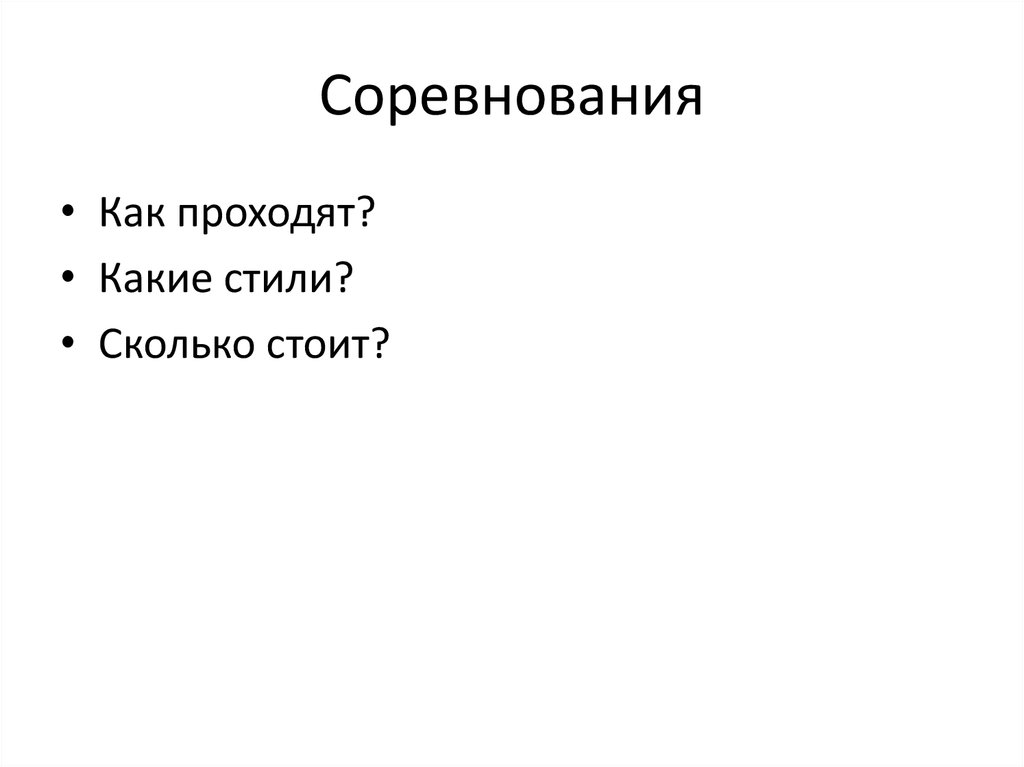 Соревнования

• Как проходят?
• Какие стили?
• Сколько стоит?